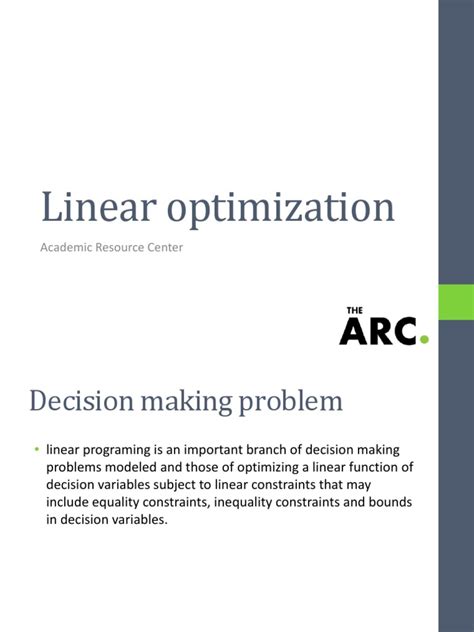 Linear optimization

Academic Resource Center

THE
ARC.

Decision making problem

• linear programing is an important branch of decision making problems modeled and those of optimizing a linear function of decision variables subject to linear constraints that may include equality constraints, inequality constraints and bounds in decision variables.